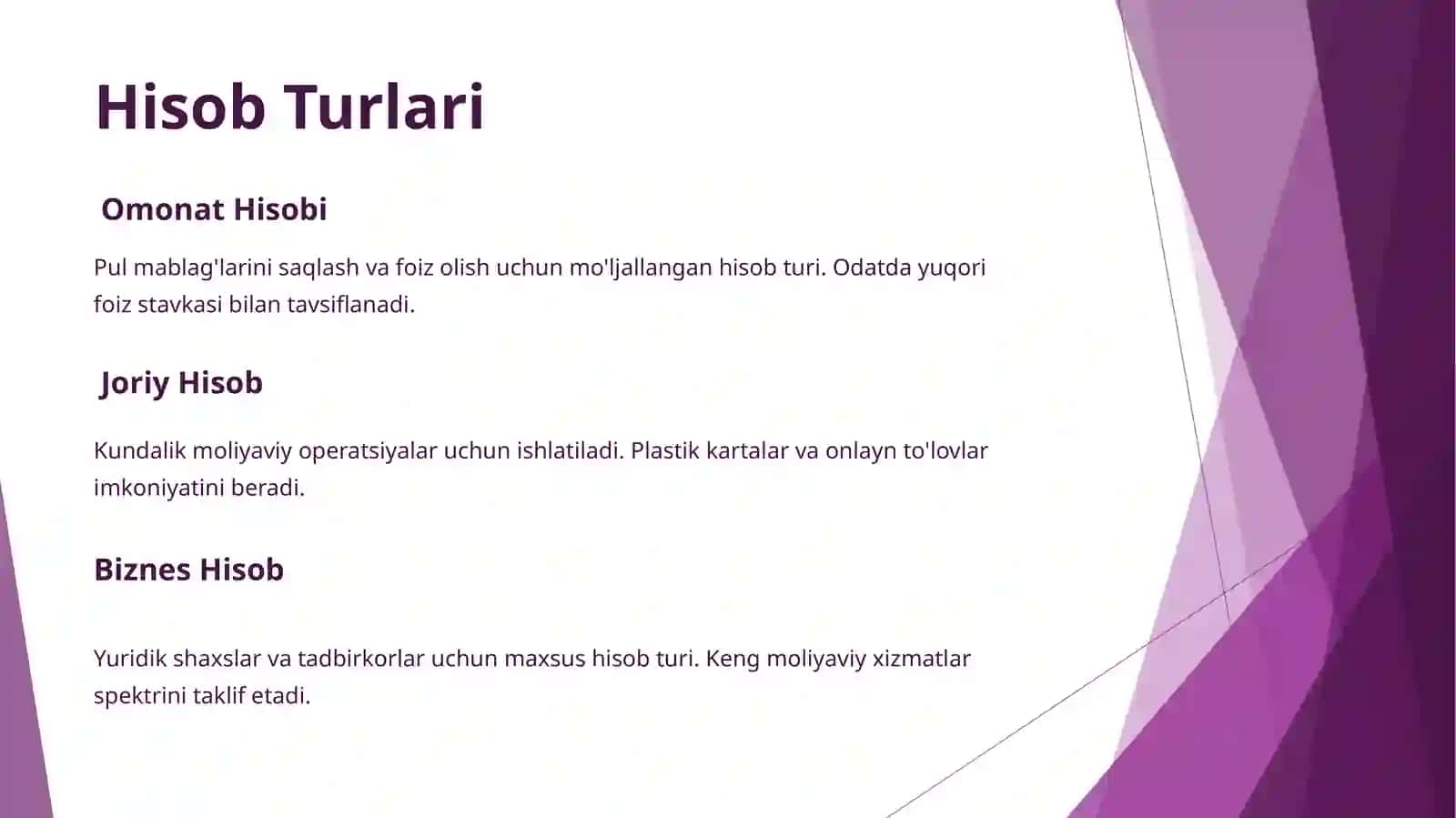 Hisob Turlari

Omonat Hisobi

Pul mablag'larini saqlash va foiz olish uchun mo'ljallangan hisob turi. Odatda yuqori foiz stavkasi bilan tavsiflanadi.

Joriy Hisob

Kundalik moliyaviy operatsiyalar uchun ishlatiladi. Plastik kartalar va onlayn to'lovlar imkoniyatini beradi.

Biznes Hisob

Yuridik shaxslar va tadbirkorlar uchun maxsus hisob turi. Keng moliyaviy xizmatlar spektrini taklif etadi.